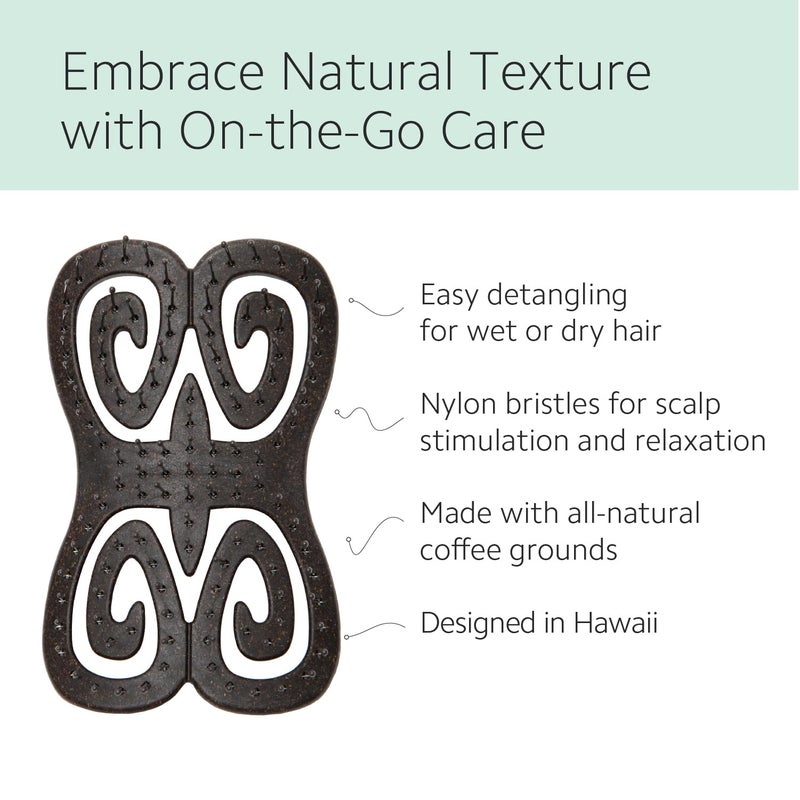 Embrace Natural Texture with On-the-Go Care

Easy detangling for wet or dry hair

Nylon bristles for scalp stimulation and relaxation

Made with all-natural coffee grounds

Designed in Hawaii